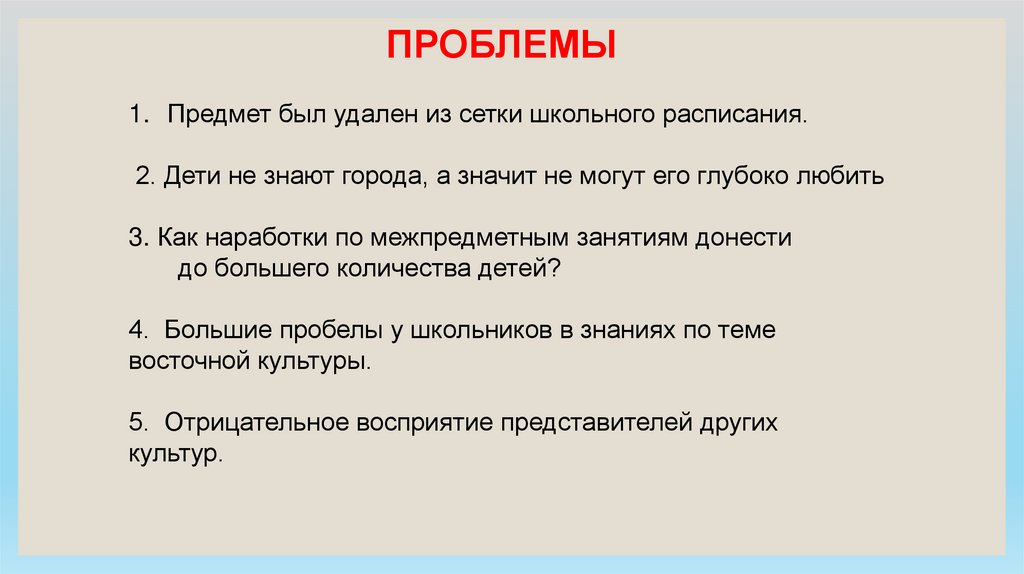 ПРОБЛЕМЫ

1. Предмет был удален из сетки школьного расписания.

2. Дети не знают города, а значит не могут его глубоко любить

3. Как наработки по межпредметным занятиям донести до большего количества детей?

4. Большие пробелы у школьников в знаниях по теме восточной культуры.

5. Отрицательное восприятие представителей других культур.